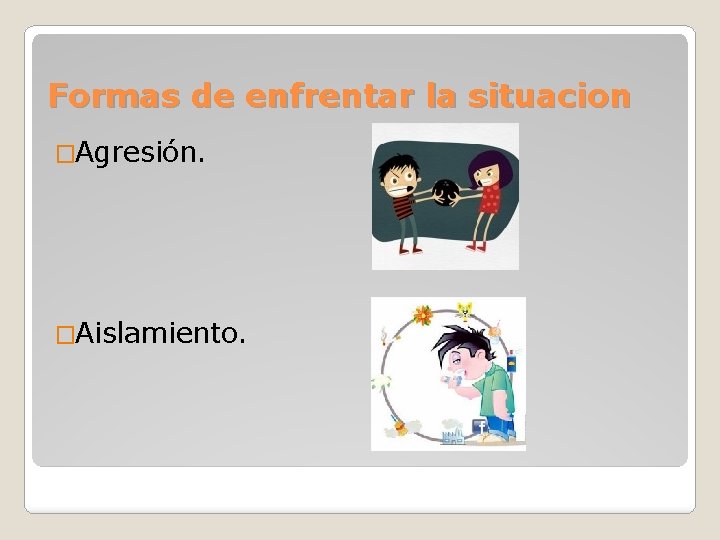 Formas de enfrentar la situacion

□Agresión.

□Aislamiento.